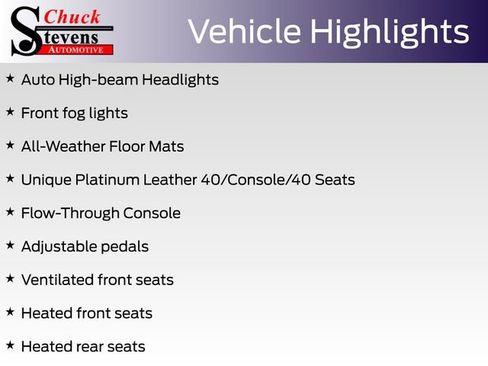 Chuck Stevens AUTOMOTIVE

Vehicle Highlights

★ Auto High-beam Headlights

★ Front fog lights

★ All-Weather Floor Mats

★ Unique Platinum Leather 40/Console/40 Seats

★ Flow-Through Console

★ Adjustable pedals

★ Ventilated front seats

★ Heated front seats

★ Heated rear seats